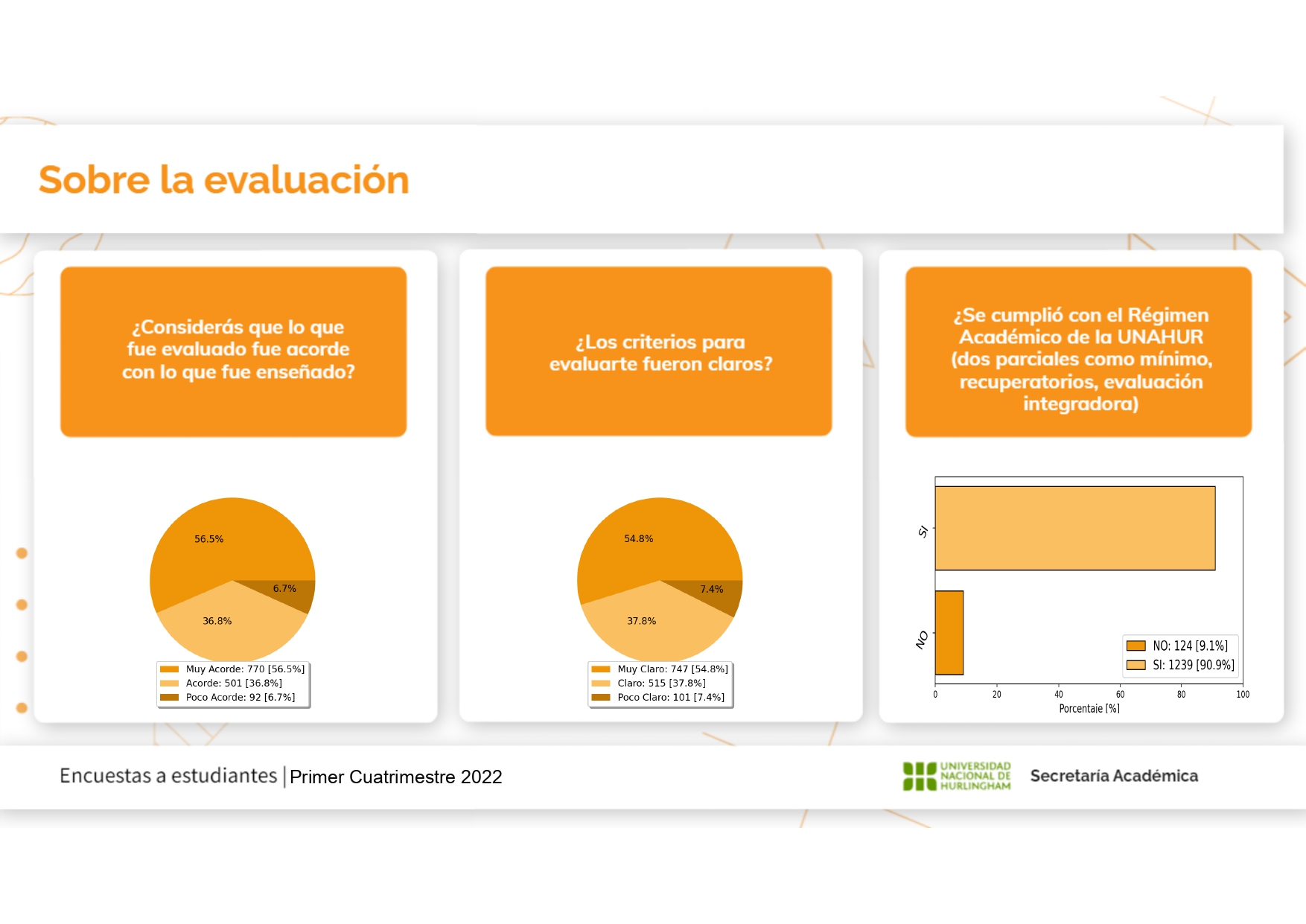 Sobre la evaluación

¿Considerás que lo que fue evaluado fue acorde con lo que fue enseñado?

56.5%
6.7%
36.8%

Muy Acorde: 770 [56.5%]
Acorde: 501 [36.8%]
Poco Acorde: 92 [6.7%]

¿Los criterios para evaluarte fueron claros?

54.8%
7.4%
37.8%

Muy Claro: 747 [54.8%]
Claro: 515 [37.8%]
Poco Claro: 101 [7.4%]

¿Se cumplió con el Régimen Académico de la UNAHUR (dos parciales como mínimo, recuperatorios, evaluación integradora)

SI
NO

NO: 124 [9.1%]
SI: 1239 [90.9%]

0 20 40 60 80 100
Porcentaje [%]

Encuestas a estudiantes | Primer Cuatrimestre 2022

UNIVERSIDAD NACIONAL DE HURLINGHAM

Secretaría Académica